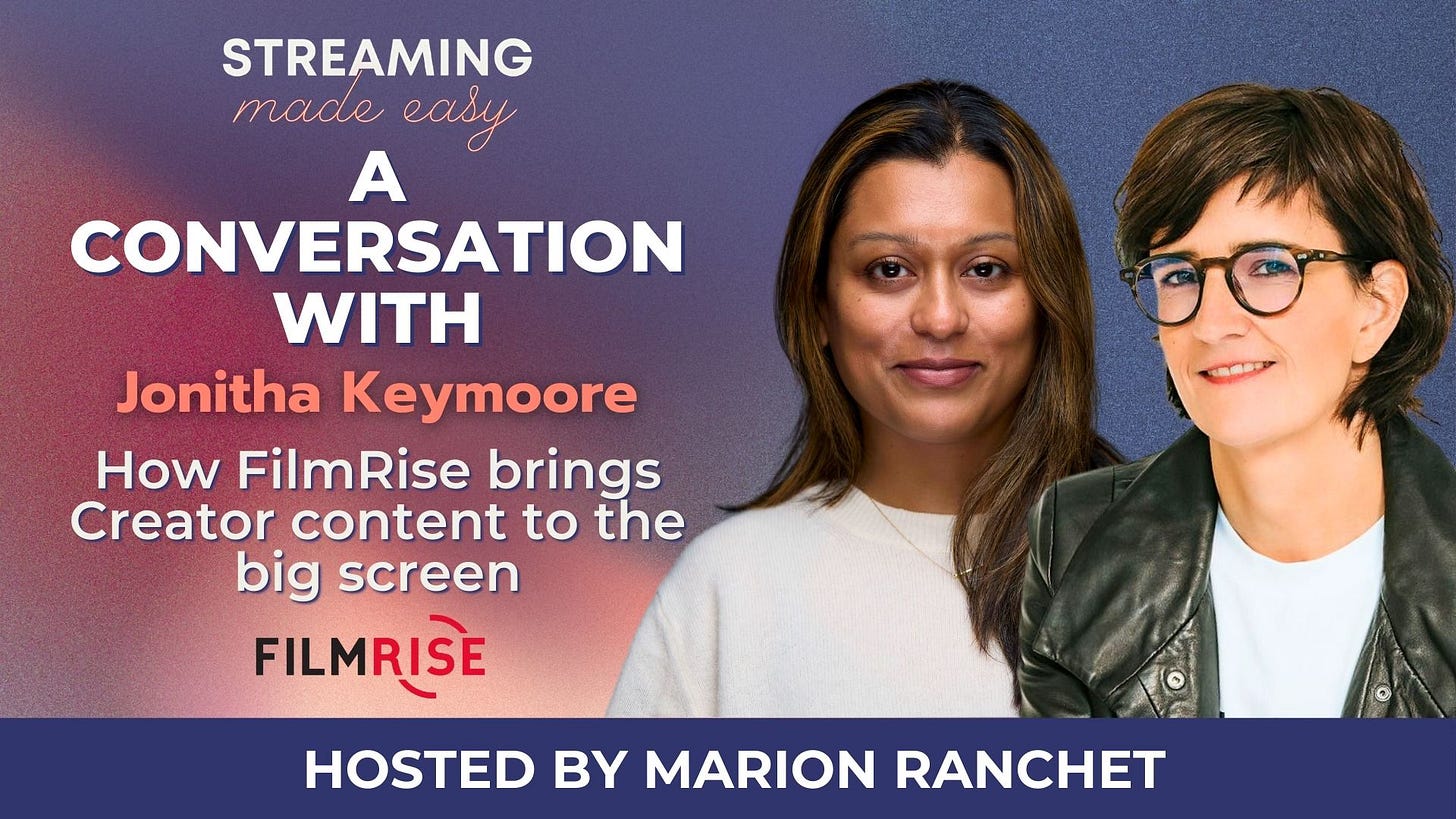 STREAMING
made easy

A CONVERSATION WITH

Jonitha Keymoore

How FilmRise brings Creator content to the big screen

FILMRISE

HOSTED BY MARION RANCHET